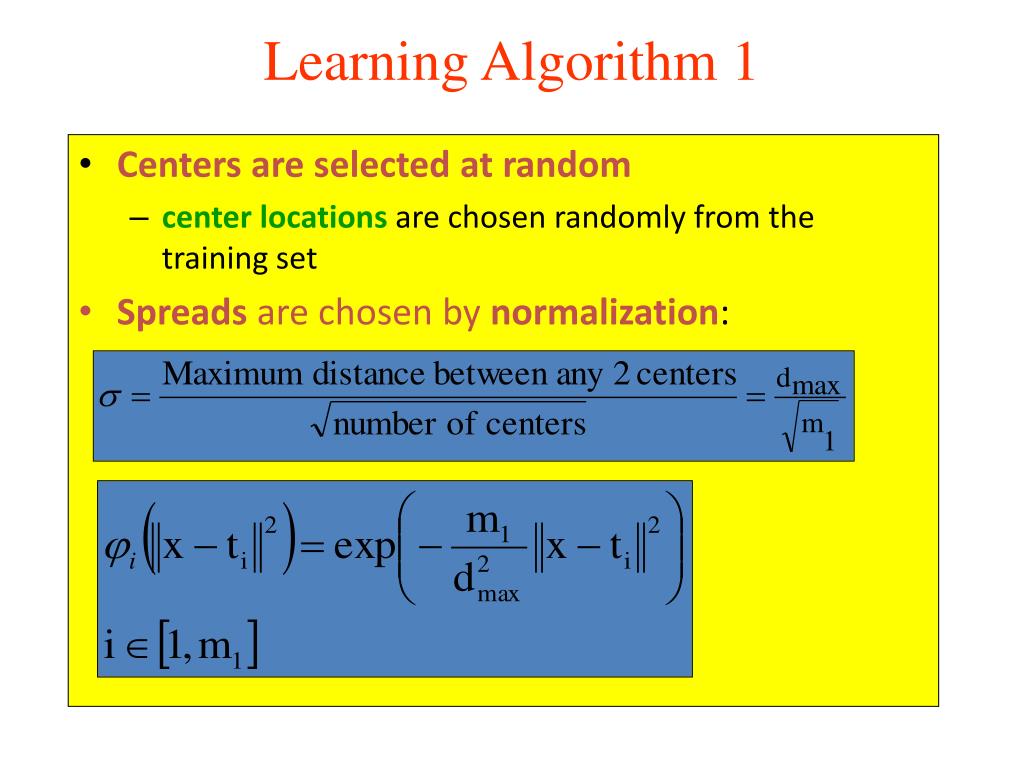 Learning Algorithm 1

• Centers are selected at random
 – center locations are chosen randomly from the training set
• Spreads are chosen by normalization:

$\sigma = \frac{\text{Maximum distance between any 2 centers}}{\sqrt{\text{number of centers}}} = \frac{d_{max}}{\sqrt{m_1}}$

$\varphi_i\left(\|x - t_i\|^2\right) = \exp\left(-\frac{m_1}{d_{max}^2}\|x - t_i\|^2\right)$
$i \in [1, m_1]$